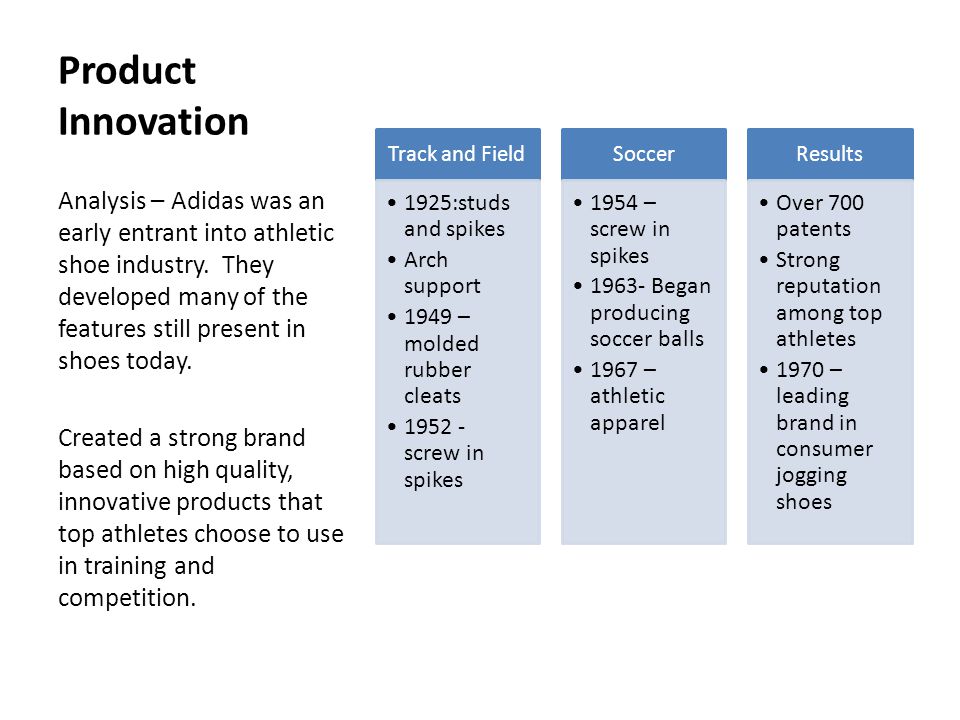 Product Innovation

Analysis – Adidas was an early entrant into athletic shoe industry. They developed many of the features still present in shoes today.

Created a strong brand based on high quality, innovative products that top athletes choose to use in training and competition.

Track and Field

• 1925:studs and spikes
• Arch support
• 1949 – molded rubber cleats
• 1952 - screw in spikes

Soccer

• 1954 – screw in spikes
• 1963- Began producing soccer balls
• 1967 – athletic apparel

Results

• Over 700 patents
• Strong reputation among top athletes
• 1970 – leading brand in consumer jogging shoes